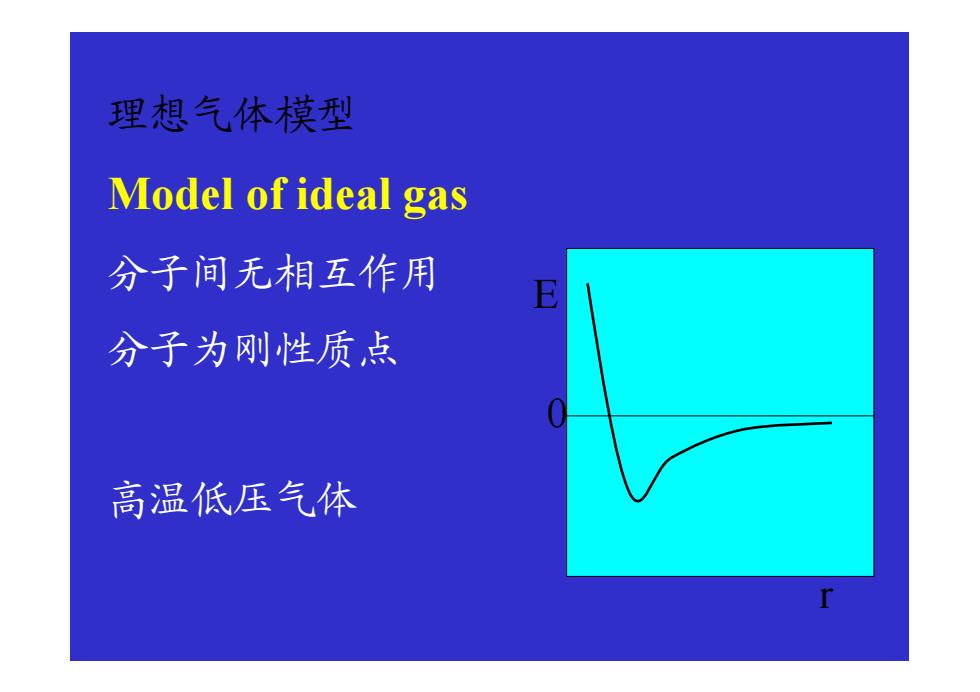 理想气体模型

Model of ideal gas

分子间无相互作用

分子为刚性质点

高温低压气体

E

0

r